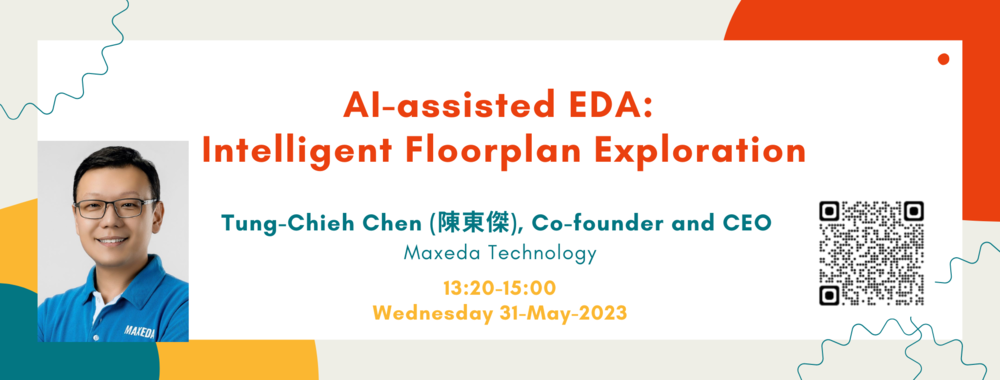 AI-assisted EDA:
Intelligent Floorplan Exploration

Tung-Chieh Chen (陳東傑), Co-founder and CEO
Maxeda Technology

13:20-15:00
Wednesday 31-May-2023

MAXEDA